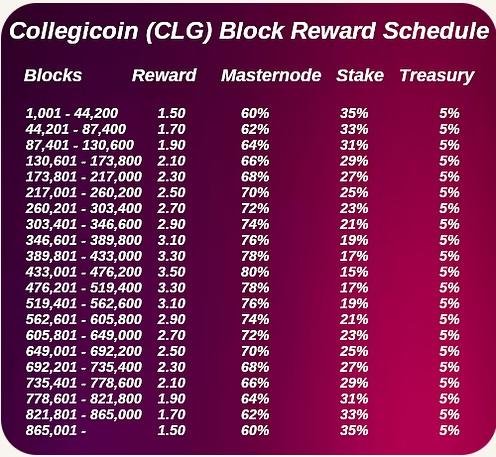 Collegicoin (CLG) Block Reward Schedule

| Blocks | Reward | Masternode | Stake | Treasury |
|---|---|---|---|---|
| 1,001 - 44,200 | 1.50 | 60% | 35% | 5% |
| 44,201 - 87,400 | 1.70 | 62% | 33% | 5% |
| 87,401 - 130,600 | 1.90 | 64% | 31% | 5% |
| 130,601 - 173,800 | 2.10 | 66% | 29% | 5% |
| 173,801 - 217,000 | 2.30 | 68% | 27% | 5% |
| 217,001 - 260,200 | 2.50 | 70% | 25% | 5% |
| 260,201 - 303,400 | 2.70 | 72% | 23% | 5% |
| 303,401 - 346,600 | 2.90 | 74% | 21% | 5% |
| 346,601 - 389,800 | 3.10 | 76% | 19% | 5% |
| 389,801 - 433,000 | 3.30 | 78% | 17% | 5% |
| 433,001 - 476,200 | 3.50 | 80% | 15% | 5% |
| 476,201 - 519,400 | 3.30 | 78% | 17% | 5% |
| 519,401 - 562,600 | 3.10 | 76% | 19% | 5% |
| 562,601 - 605,800 | 2.90 | 74% | 21% | 5% |
| 605,801 - 649,000 | 2.70 | 72% | 23% | 5% |
| 649,001 - 692,200 | 2.50 | 70% | 25% | 5% |
| 692,201 - 735,400 | 2.30 | 68% | 27% | 5% |
| 735,401 - 778,600 | 2.10 | 66% | 29% | 5% |
| 778,601 - 821,800 | 1.90 | 64% | 31% | 5% |
| 821,801 - 865,000 | 1.70 | 62% | 33% | 5% |
| 865,001 - | 1.50 | 60% | 35% | 5% |